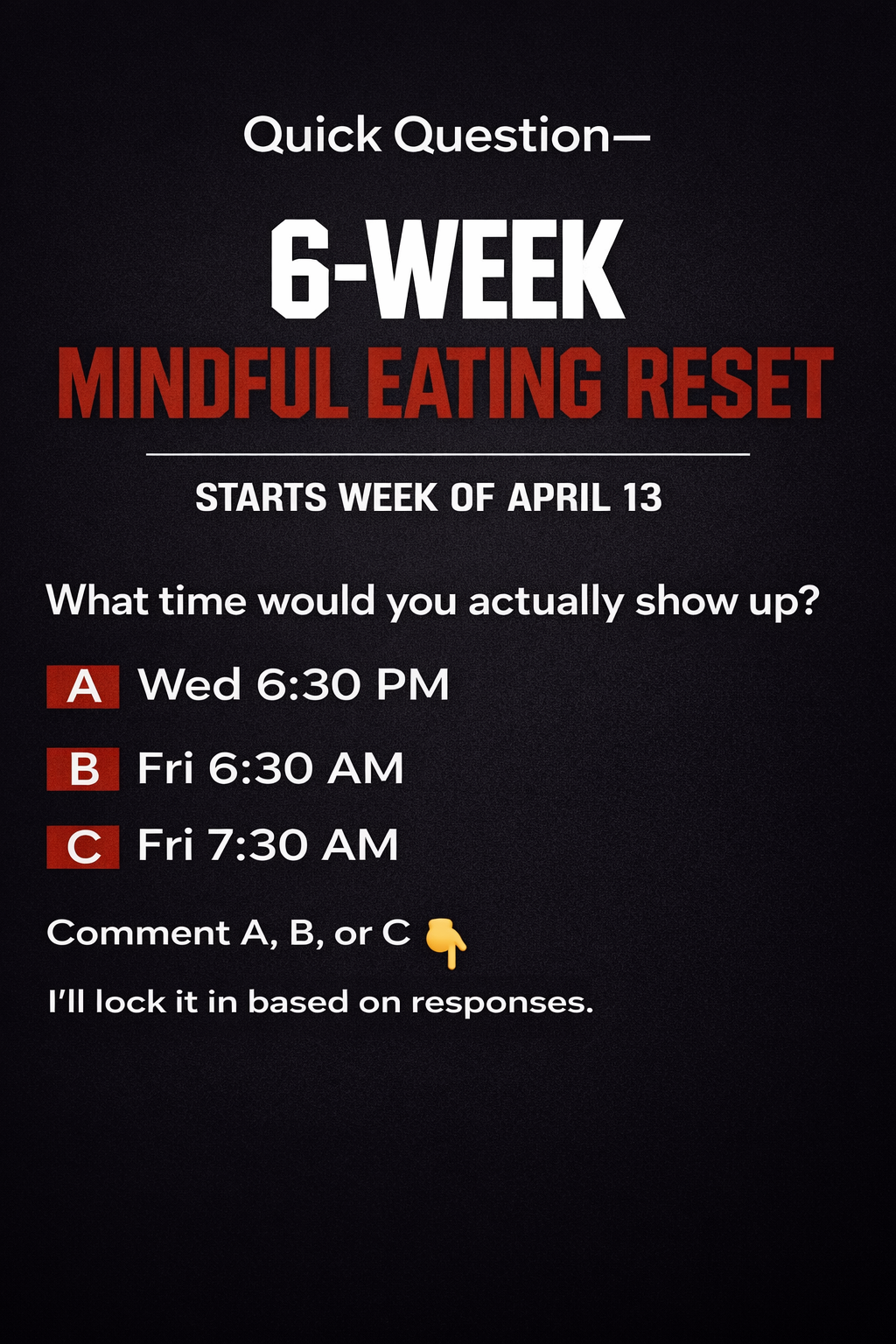 Quick Question—

6-WEEK
MINDFUL EATING RESET

STARTS WEEK OF APRIL 13

What time would you actually show up?

A Wed 6:30 PM

B Fri 6:30 AM

C Fri 7:30 AM

Comment A, B, or C 👇

I'll lock it in based on responses.